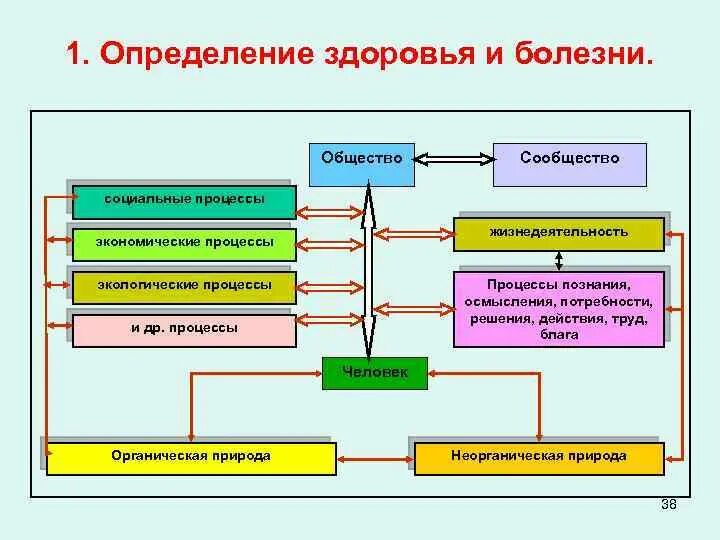 1. Определение здоровья и болезни.

Общество

Сообщество

социальные процессы

экономические процессы

экологические процессы

и др. процессы

жизнедеятельность

Процессы познания, осмысления, потребности, решения, действия, труд, блага

Человек

Органическая природа

Неорганическая природа

38